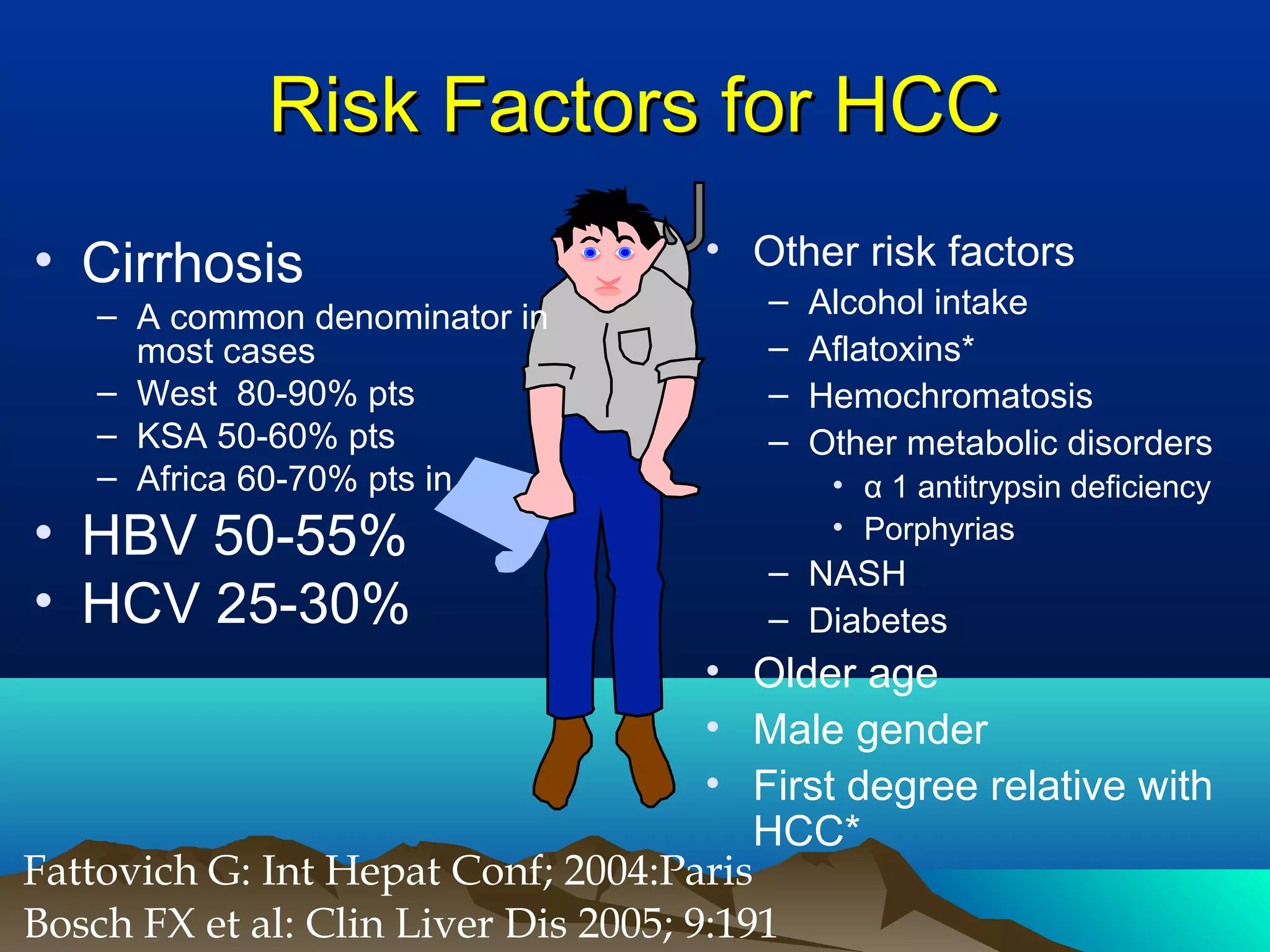 Risk Factors for HCC

• Cirrhosis
– A common denominator in most cases
– West 80-90% pts
– KSA 50-60% pts
– Africa 60-70% pts in
• HBV 50-55%
• HCV 25-30%

• Other risk factors
– Alcohol intake
– Aflatoxins*
– Hemochromatosis
– Other metabolic disorders
• α 1 antitrypsin deficiency
• Porphyrias
– NASH
– Diabetes
• Older age
• Male gender
• First degree relative with HCC*

Fattovich G: Int Hepat Conf; 2004:Paris
Bosch FX et al: Clin Liver Dis 2005; 9:191